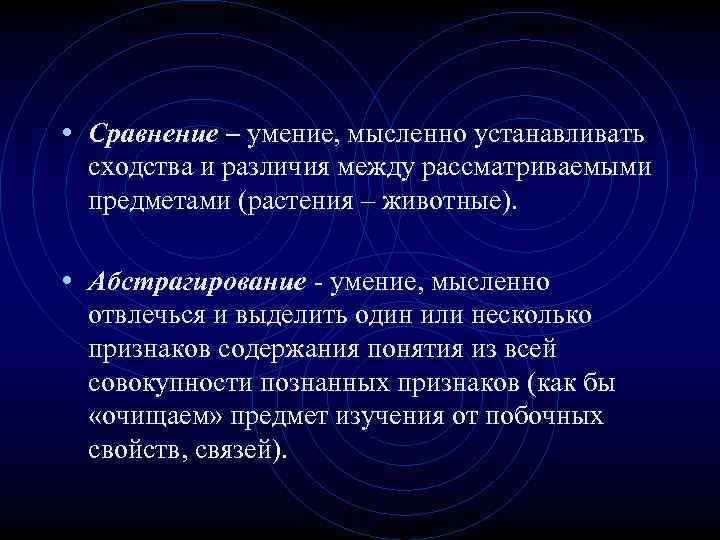 • Сравнение – умение, мысленно устанавливать сходства и различия между рассматриваемыми предметами (растения – животные).

• Абстрагирование - умение, мысленно отвлечься и выделить один или несколько признаков содержания понятия из всей совокупности познанных признаков (как бы «очищаем» предмет изучения от побочных свойств, связей).